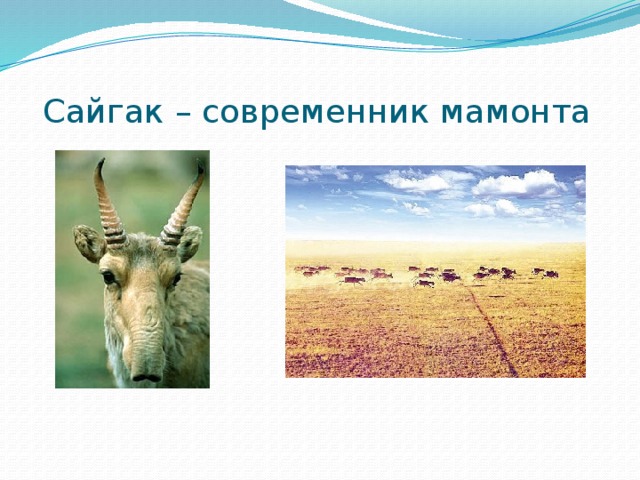 Сайгак – современник мамонта